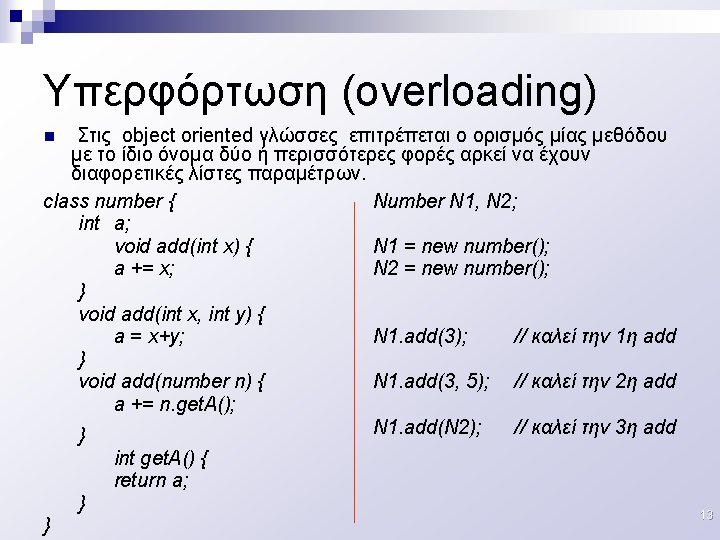 Υπερφόρτωση (overloading)

Στις object oriented γλώσσες επιτρέπεται ο ορισμός μίας μεθόδου με το ίδιο όνομα δύο ή περισσότερες φορές αρκεί να έχουν διαφορετικές λίστες παραμέτρων.

class number {
int a;
void add(int x) {
a += x;
}
void add(int x, int y) {
a = x+y;
}
void add(number n) {
a += n.getA();
}
int getA() {
return a;
}
}

Number N1, N2;

N1 = new number();
N2 = new number();

N1.add(3); // καλεί την 1η add

N1.add(3, 5); // καλεί την 2η add

N1.add(N2); // καλεί την 3η add

13